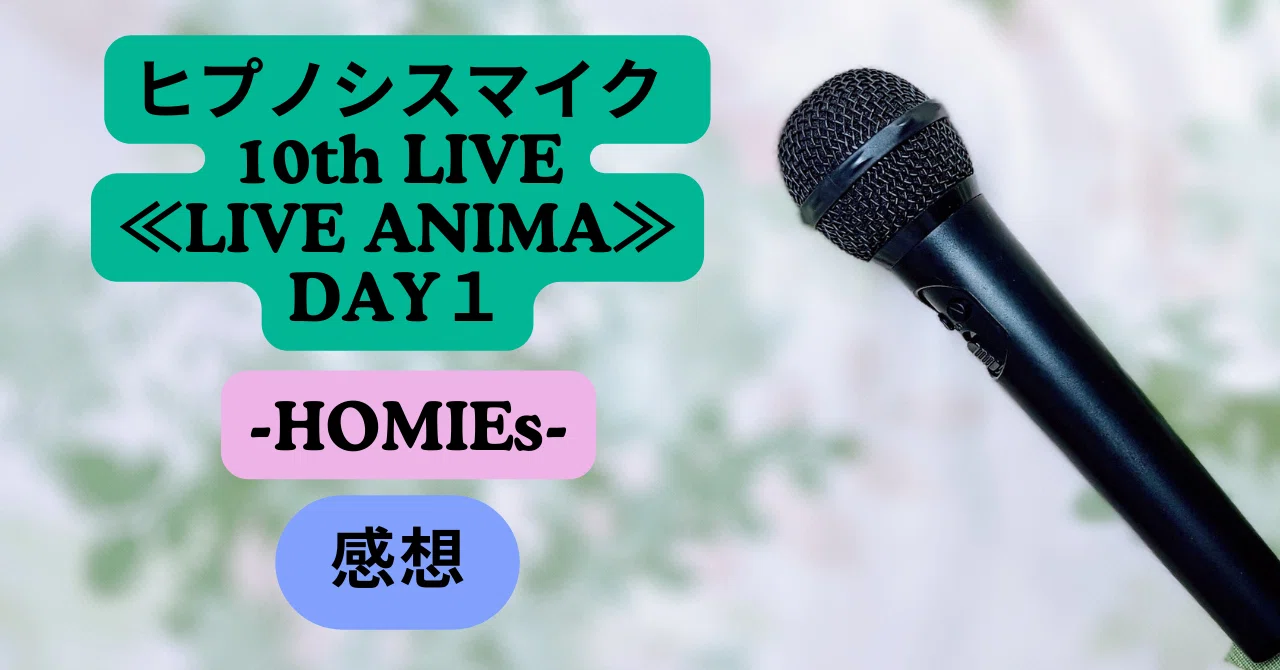 ヒプノシスマイク
10th LIVE
≪LIVE ANIMA≫
DAY１

-HOMIEs-

感想